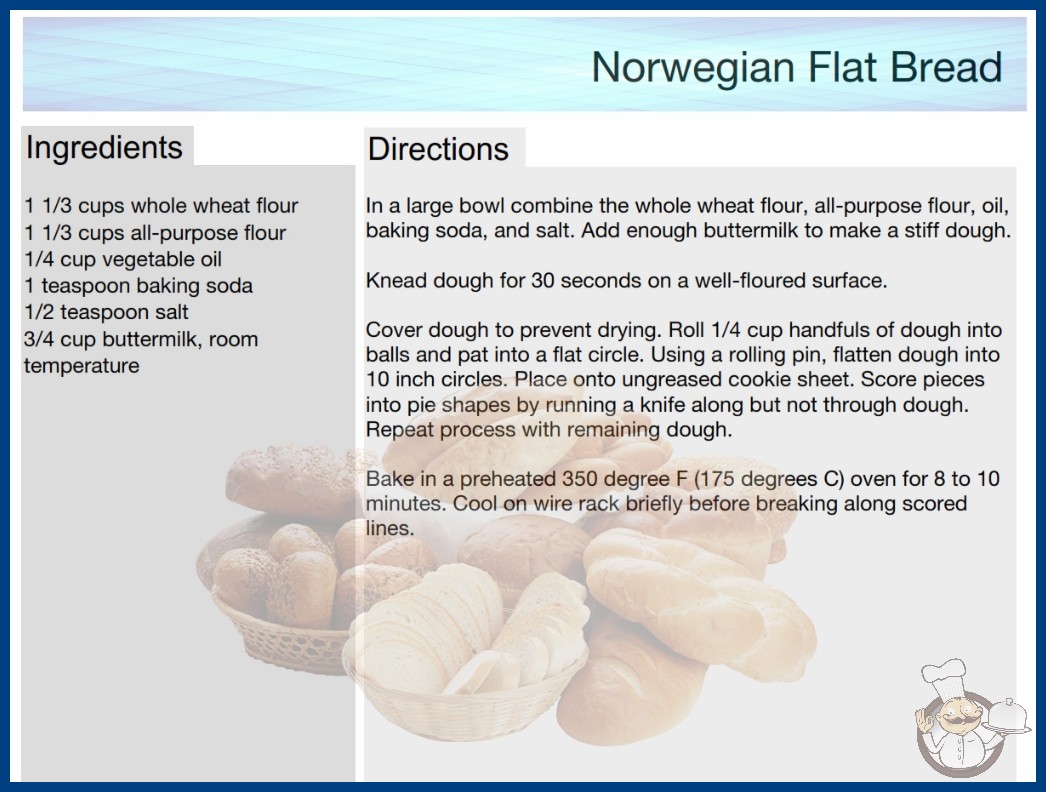 Norwegian Flat Bread

Ingredients

1 1/3 cups whole wheat flour
1 1/3 cups all-purpose flour
1/4 cup vegetable oil
1 teaspoon baking soda
1/2 teaspoon salt
3/4 cup buttermilk, room temperature

Directions

In a large bowl combine the whole wheat flour, all-purpose flour, oil, baking soda, and salt. Add enough buttermilk to make a stiff dough.

Knead dough for 30 seconds on a well-floured surface.

Cover dough to prevent drying. Roll 1/4 cup handfuls of dough into balls and pat into a flat circle. Using a rolling pin, flatten dough into 10 inch circles. Place onto ungreased cookie sheet. Score pieces into pie shapes by running a knife along but not through dough. Repeat process with remaining dough.

Bake in a preheated 350 degree F (175 degrees C) oven for 8 to 10 minutes. Cool on wire rack briefly before breaking along scored lines.